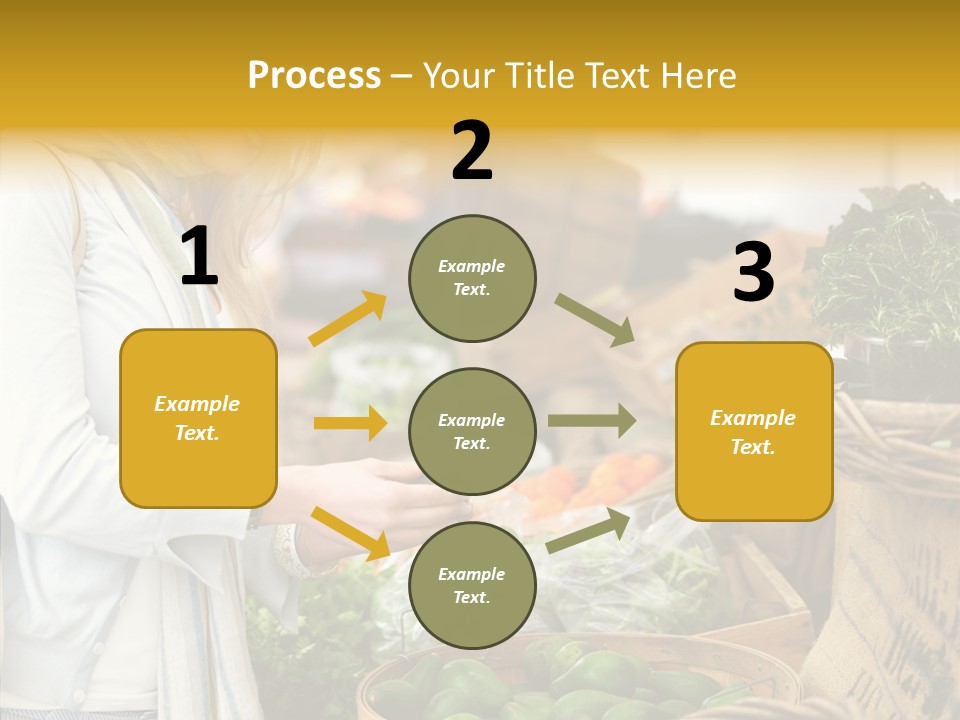 Process – Your Title Text Here

1

Example Text.

2

Example Text.

Example Text.

Example Text.

3

Example Text.